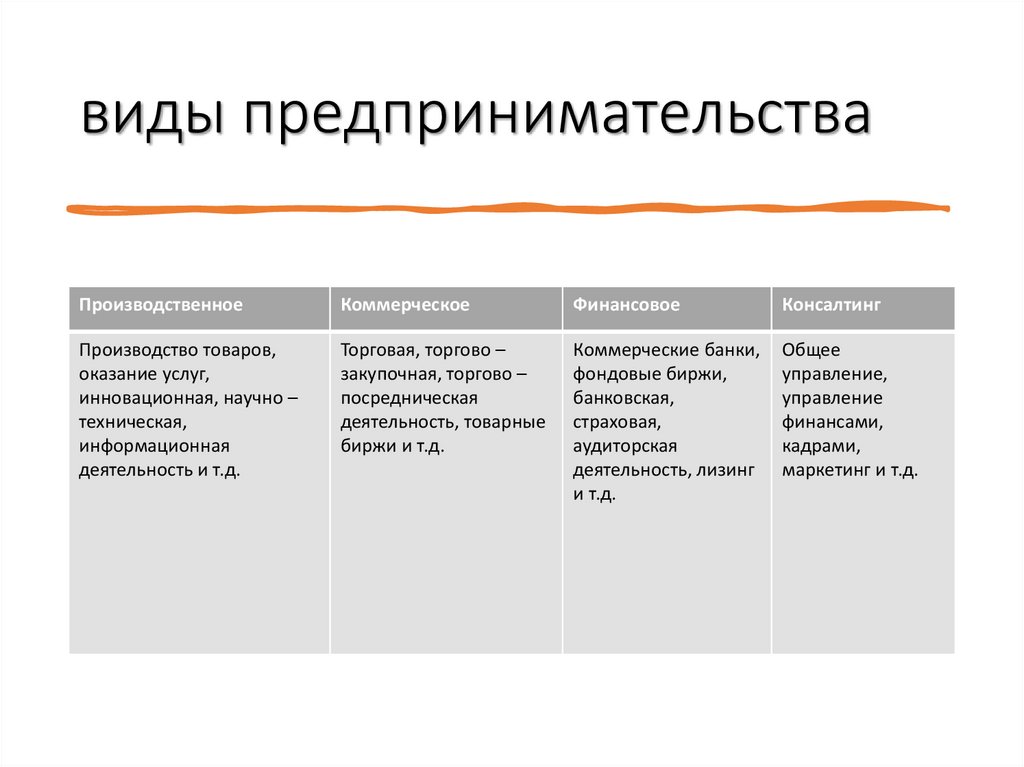 виды предпринимательства

| Производственное | Коммерческое | Финансовое | Консалтинг |
|---|---|---|---|
| Производство товаров, оказание услуг, инновационная, научно – техническая, информационная деятельность и т.д. | Торговая, торгово – закупочная, торгово – посредническая деятельность, товарные биржи и т.д. | Коммерческие банки, фондовые биржи, банковская, страховая, аудиторская деятельность, лизинг и т.д. | Общее управление, управление финансами, кадрами, маркетинг и т.д. |